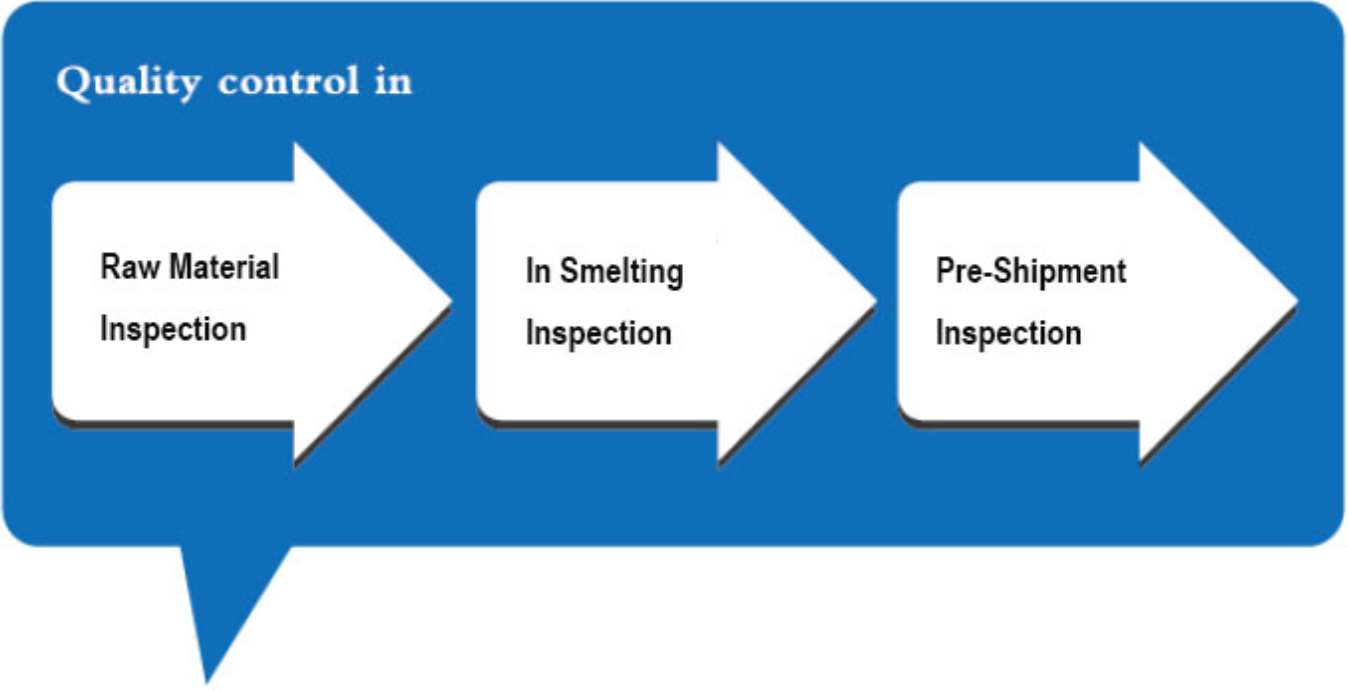 Quality control in

Raw Material Inspection

In Smelting Inspection

Pre-Shipment Inspection